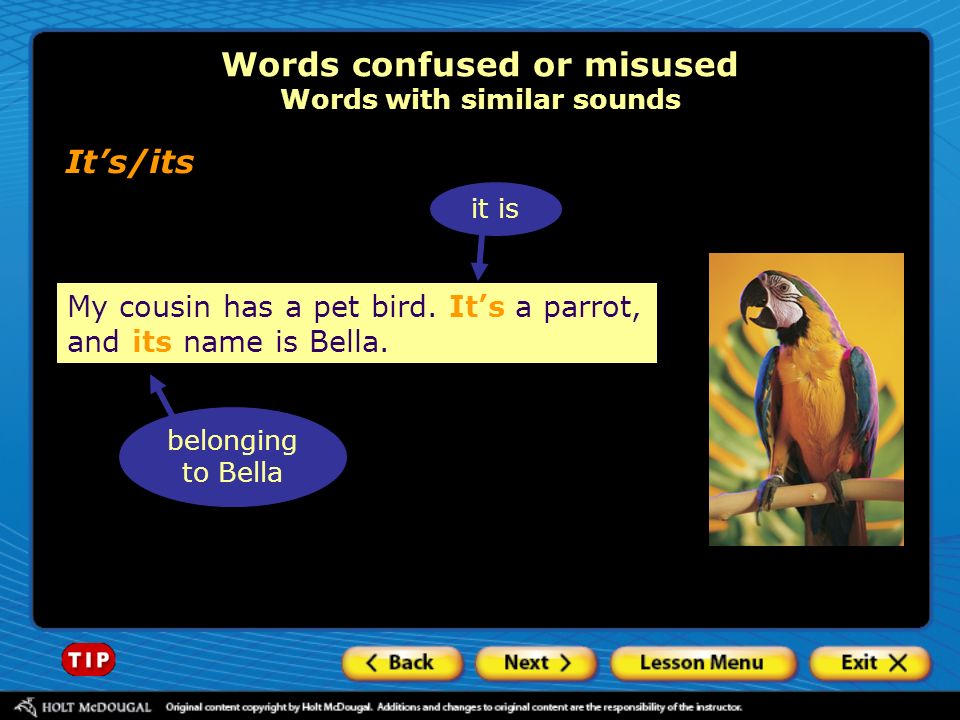 Words confused or misused
Words with similar sounds

It's/its

it is

My cousin has a pet bird. It's a parrot, and its name is Bella.

belonging to Bella

TIP

Back

Next

Lesson Menu

Exit

HOLT McDOUGAL Original content copyright by Holt McDougal. Additions and changes to original content are the responsibility of the instructor.